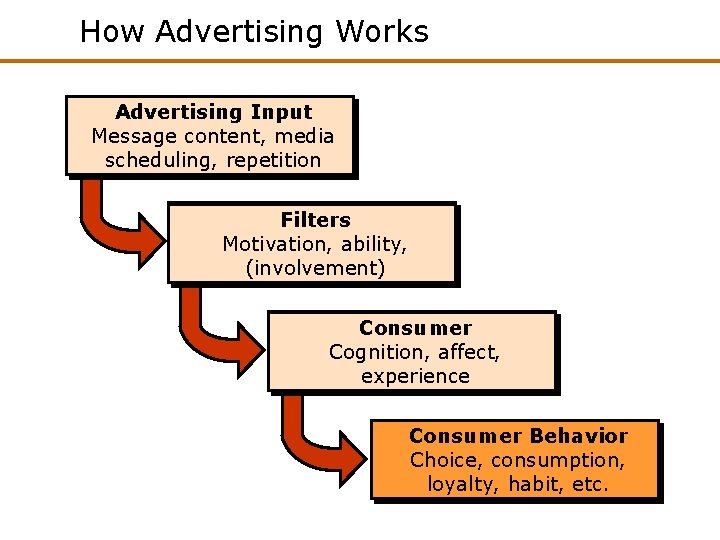 How Advertising Works

Advertising Input
Message content, media scheduling, repetition

Filters
Motivation, ability, (involvement)

Consumer
Cognition, affect, experience

Consumer Behavior
Choice, consumption, loyalty, habit, etc.